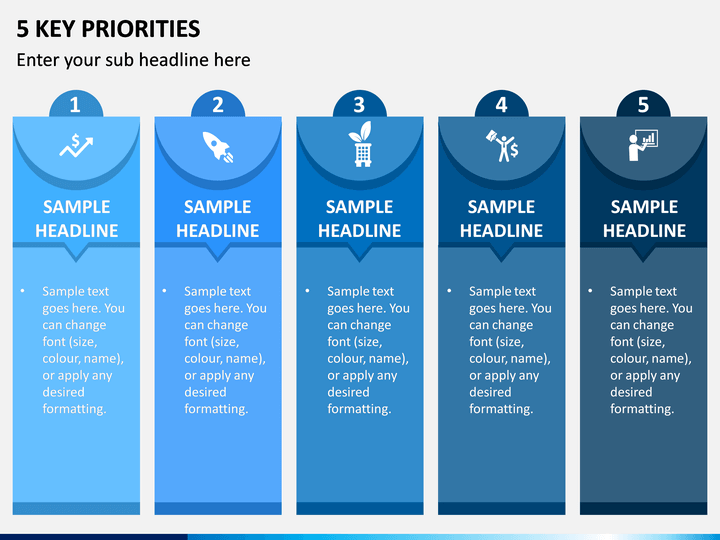 5 KEY PRIORITIES

Enter your sub headline here

1

SAMPLE HEADLINE

• Sample text goes here. You can change font (size, colour, name), or apply any desired formatting.

2

SAMPLE HEADLINE

• Sample text goes here. You can change font (size, colour, name), or apply any desired formatting.

3

SAMPLE HEADLINE

• Sample text goes here. You can change font (size, colour, name), or apply any desired formatting.

4

SAMPLE HEADLINE

• Sample text goes here. You can change font (size, colour, name), or apply any desired formatting.

5

SAMPLE HEADLINE

• Sample text goes here. You can change font (size, colour, name), or apply any desired formatting.